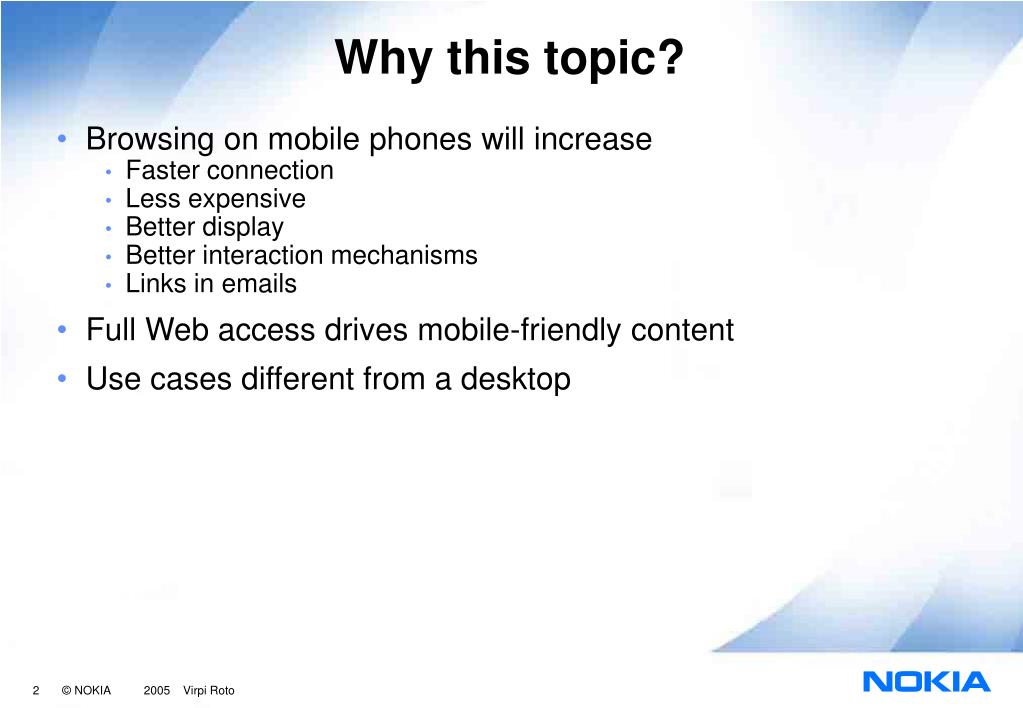 Why this topic?

• Browsing on mobile phones will increase
  • Faster connection
  • Less expensive
  • Better display
  • Better interaction mechanisms
  • Links in emails
• Full Web access drives mobile-friendly content
• Use cases different from a desktop

2 © NOKIA 2005 Virpi Roto

NOKIA